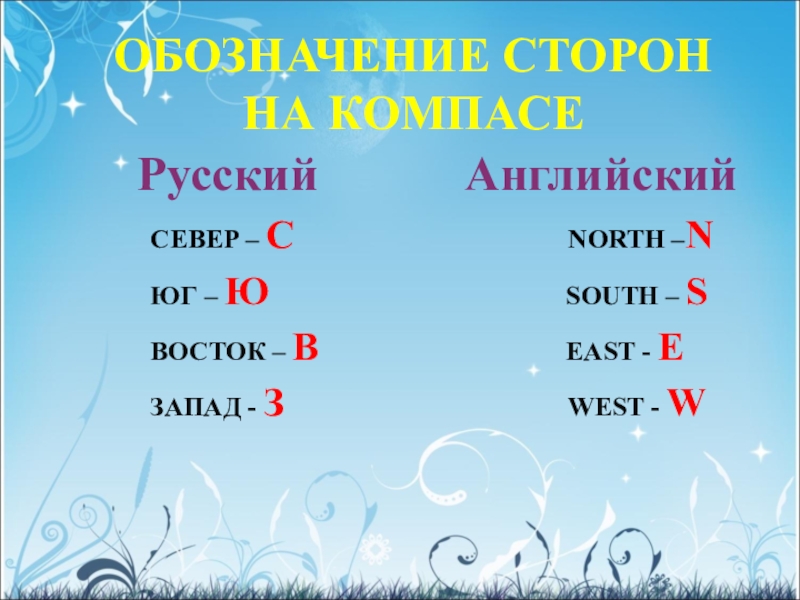 ОБОЗНАЧЕНИЕ СТОРОН НА КОМПАСЕ

Русский

СЕВЕР – С

ЮГ – Ю

ВОСТОК – В

ЗАПАД - З

Английский

NORTH –N

SOUTH – S

EAST - E

WEST - W